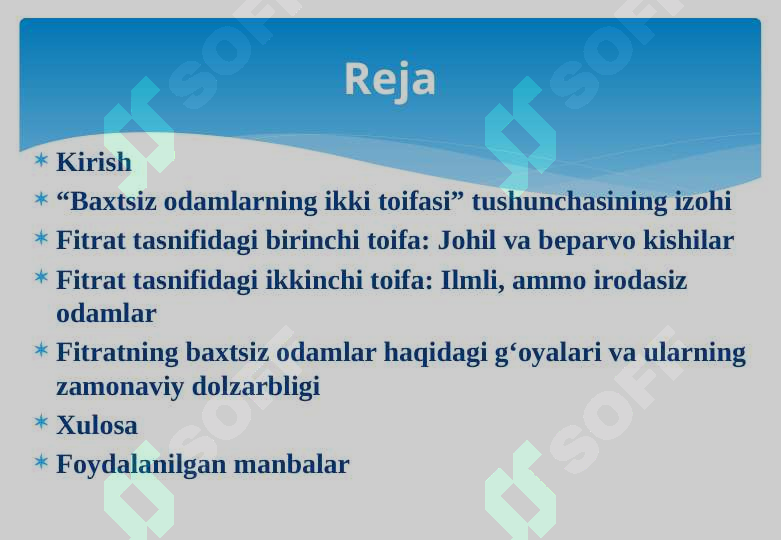 Reja

* Kirish
* “Baxtsiz odamlarning ikki toifasi” tushunchasining izohi
* Fitrat tasnifidagi birinchi toifa: Johil va beparvo kishilar
* Fitrat tasnifidagi ikkinchi toifa: Ilmli, ammo irodasiz odamlar
* Fitratning baxtsiz odamlar haqidagi g‘oyalari va ularning zamonaviy dolzarbligi
* Xulosa
* Foydalanilgan manbalar

SOFT SOFT SOFT SOFT